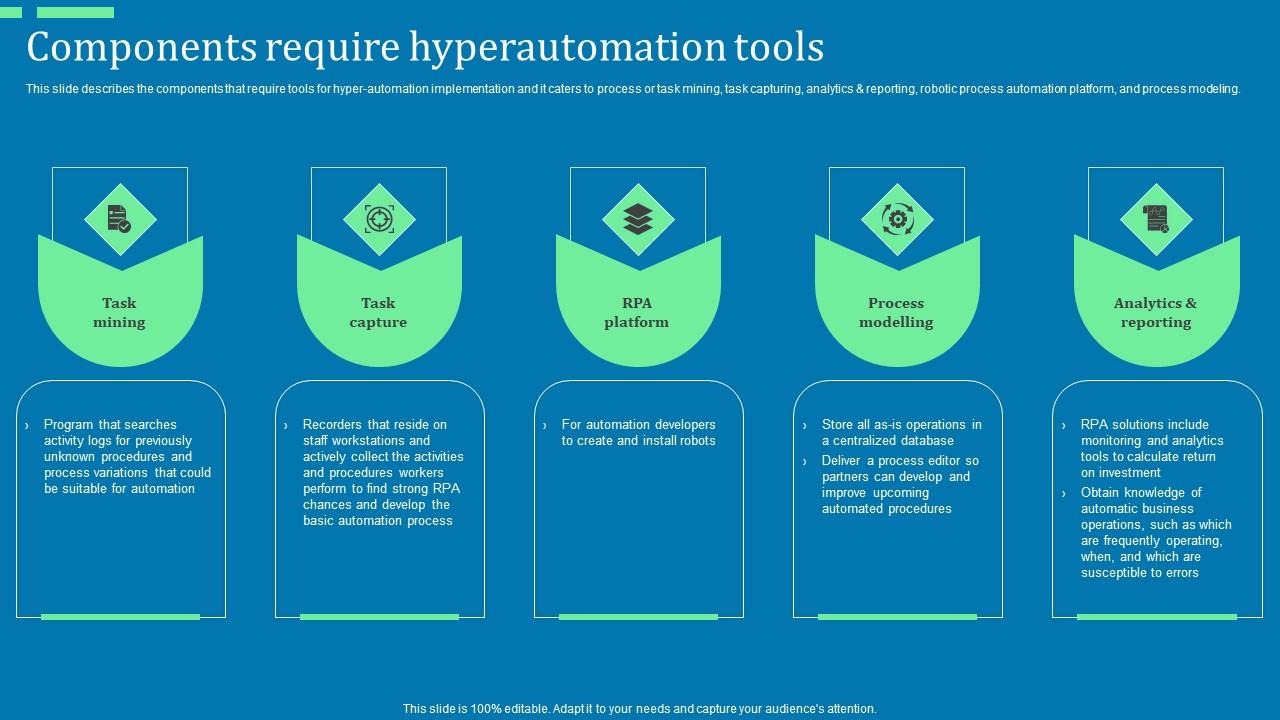 Components require hyperautomation tools

This slide describes the components that require tools for hyper-automation implementation and it caters to process or task mining, task capturing, analytics & reporting, robotic process automation platform, and process modeling.

Task mining

› Program that searches activity logs for previously unknown procedures and process variations that could be suitable for automation

Task capture

› Recorders that reside on staff workstations and actively collect the activities and procedures workers perform to find strong RPA chances and develop the basic automation process

RPA platform

› For automation developers to create and install robots

Process modelling

› Store all as-is operations in a centralized database

› Deliver a process editor so partners can develop and improve upcoming automated procedures

Analytics & reporting

› RPA solutions include monitoring and analytics tools to calculate return on investment

› Obtain knowledge of automatic business operations, such as which are frequently operating, when, and which are susceptible to errors

This slide is 100% editable. Adapt it to your needs and capture your audience's attention.